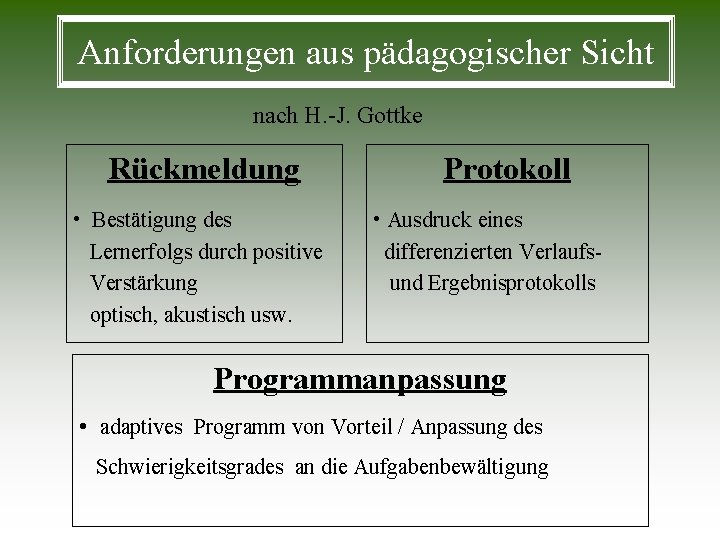 Anforderungen aus pädagogischer Sicht

nach H.-J. Gottke

Rückmeldung

• Bestätigung des Lernerfolgs durch positive Verstärkung optisch, akustisch usw.

Protokoll

• Ausdruck eines differenzierten Verlaufs- und Ergebnisprotokolls

Programmanpassung

• adaptives Programm von Vorteil / Anpassung des Schwierigkeitsgrades an die Aufgabenbewältigung